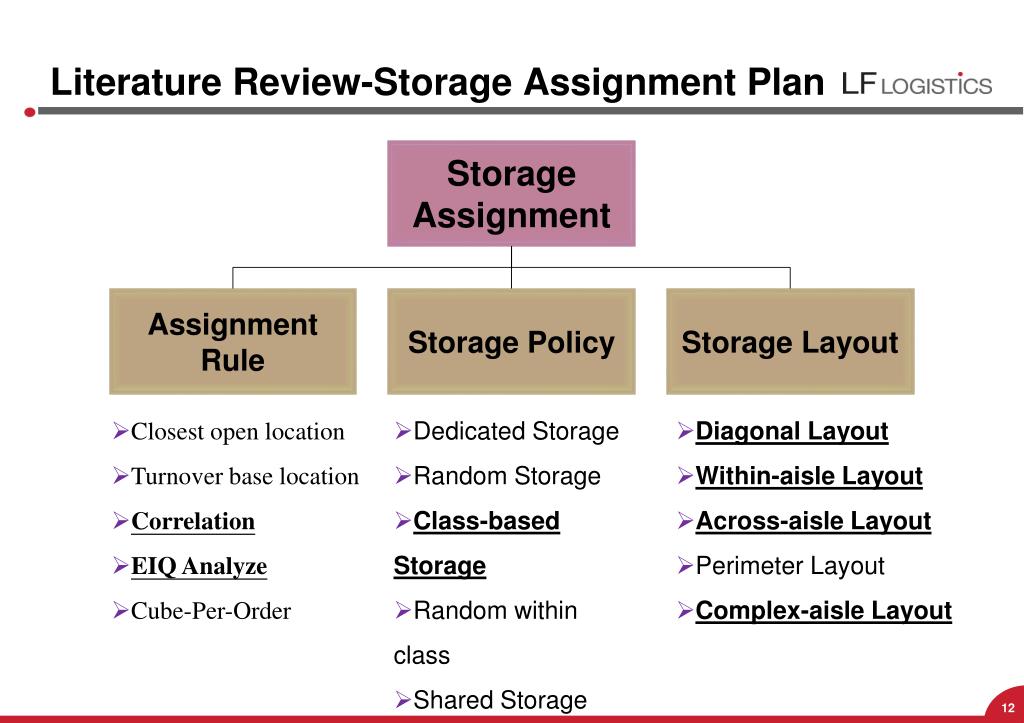 Literature Review-Storage Assignment Plan

LF LOGISTICS

Storage Assignment

Assignment Rule

Storage Policy

Storage Layout

➢Closest open location
➢Turnover base location
➢Correlation
➢EIQ Analyze
➢Cube-Per-Order

➢Dedicated Storage
➢Random Storage
➢Class-based Storage
➢Random within class
➢Shared Storage

➢Diagonal Layout
➢Within-aisle Layout
➢Across-aisle Layout
➢Perimeter Layout
➢Complex-aisle Layout

12